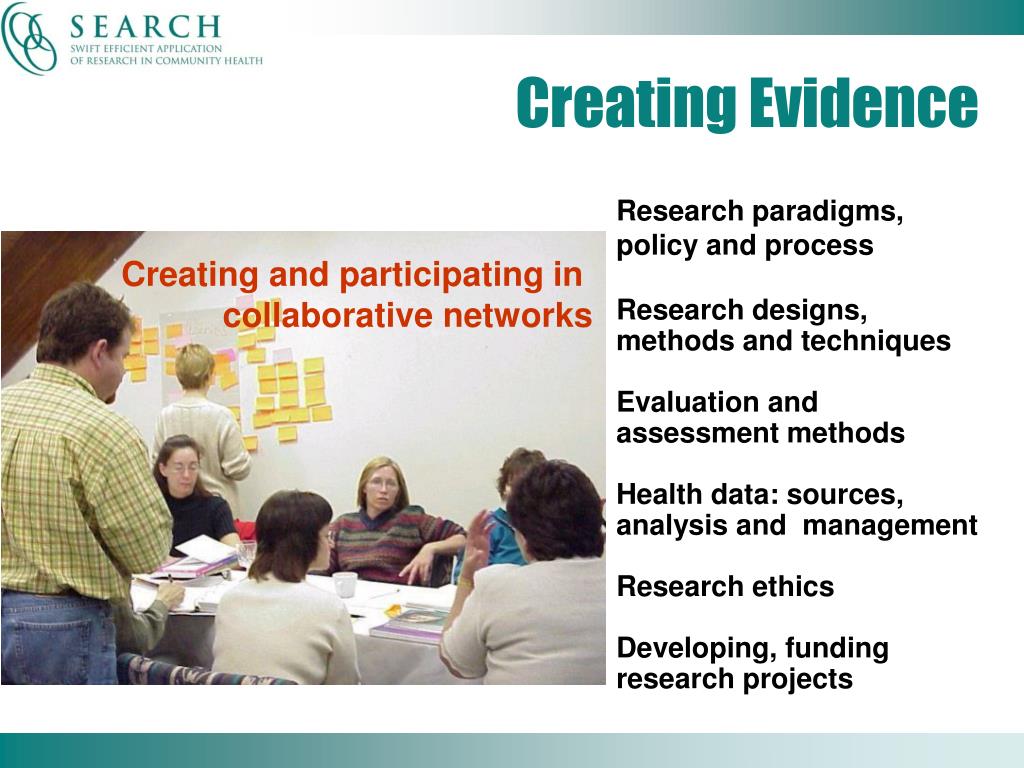 SEARCH
SWIFT EFFICIENT APPLICATION OF RESEARCH IN COMMUNITY HEALTH

Creating Evidence

Creating and participating in collaborative networks

Research paradigms, policy and process

Research designs, methods and techniques

Evaluation and assessment methods

Health data: sources, analysis and management

Research ethics

Developing, funding research projects